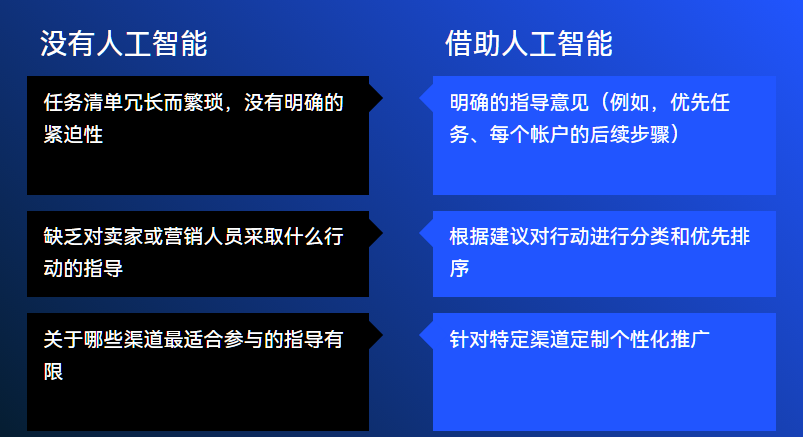 没有人工智能

任务清单冗长而繁琐，没有明确的紧迫性

缺乏对卖家或营销人员采取什么行动的指导

关于哪些渠道最适合参与的指导有限

借助人工智能

明确的指导意见（例如，优先任务、每个帐户的后续步骤）

根据建议对行动进行分类和优先排序

针对特定渠道定制个性化推广